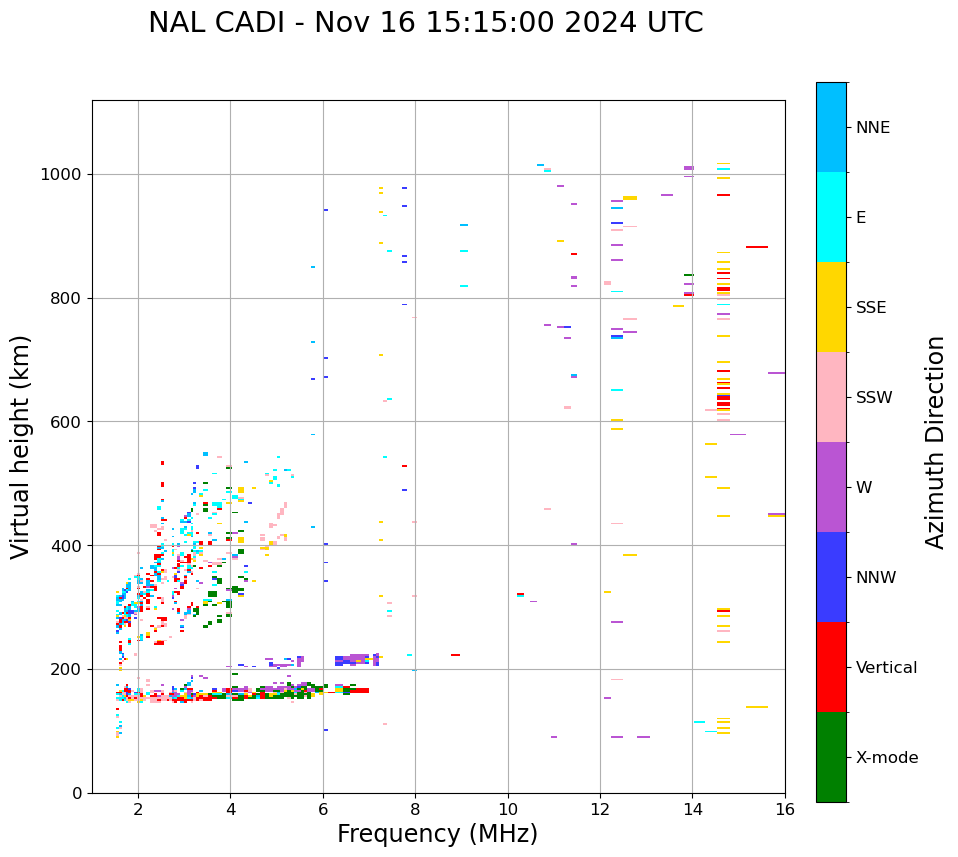 NAL CADI - Nov 16 15:15:00 2024 UTC

Virtual height (km)

1000
800
600
400
200
0

2
4
6
8
10
12
14
16

Frequency (MHz)

NNE
E
SSE
SSW
W
NNW
Vertical
X-mode

Azimuth Direction